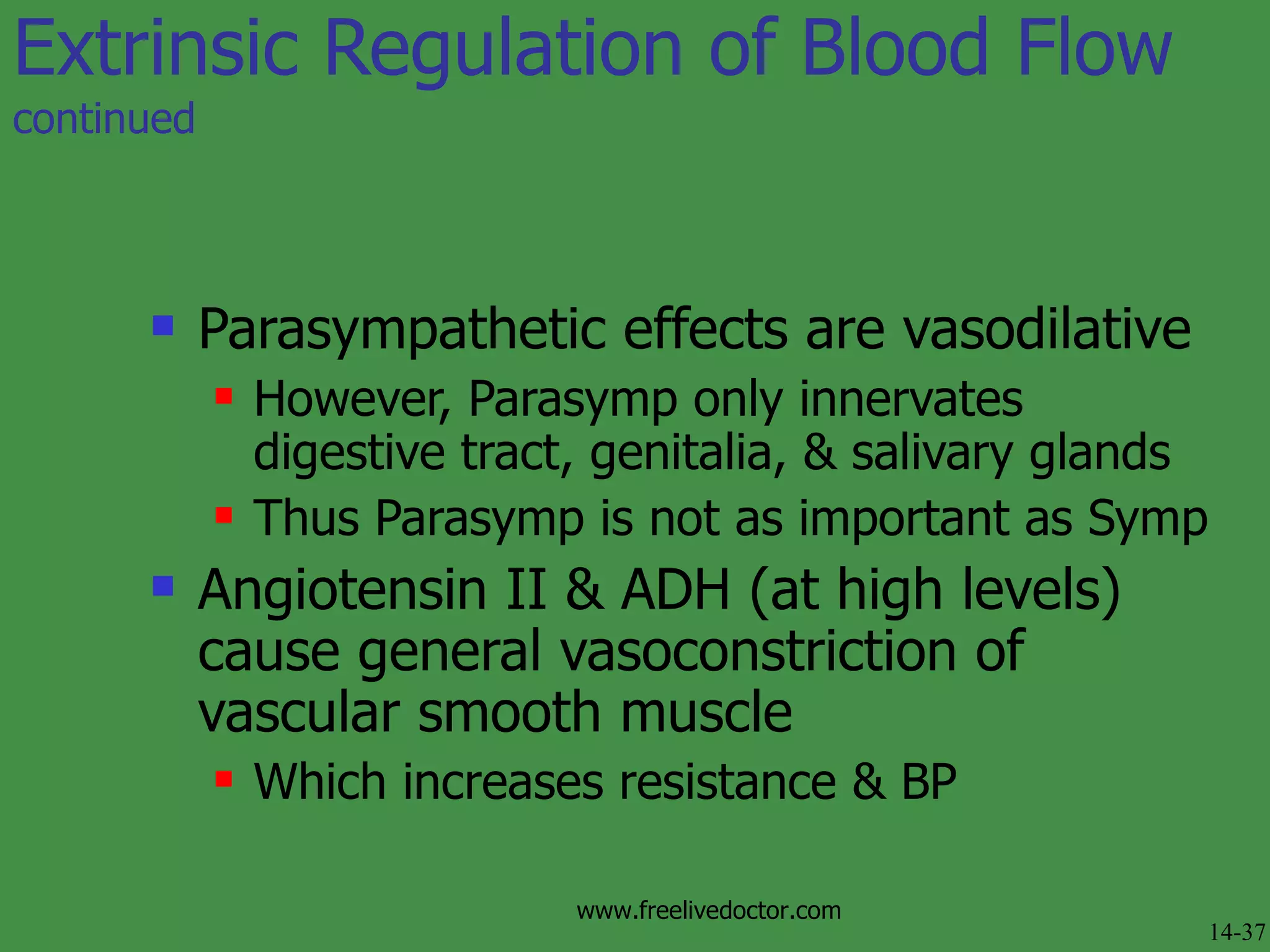 Extrinsic Regulation of Blood Flow
continued

- Parasympathetic effects are vasodilative
  - However, Parasymp only innervates digestive tract, genitalia, & salivary glands
  - Thus Parasymp is not as important as Symp
- Angiotensin II & ADH (at high levels) cause general vasoconstriction of vascular smooth muscle
  - Which increases resistance & BP

www.freelivedoctor.com

14-37